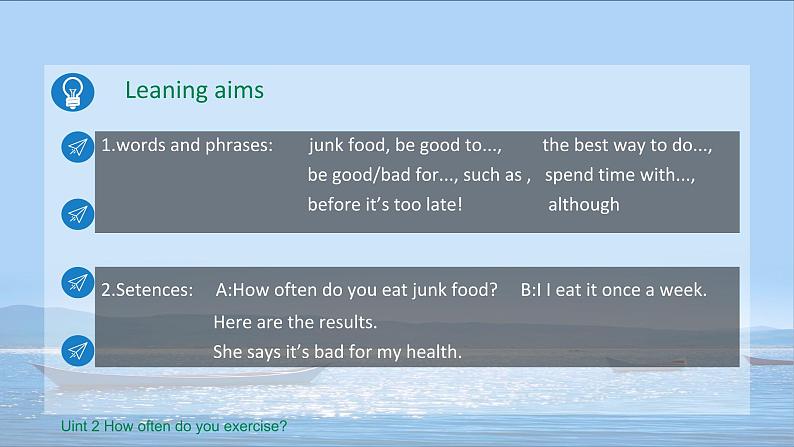 Leaning aims

1.words and phrases: junk food, be good to..., the best way to do..., be good/bad for..., such as , spend time with..., before it's too late! although

2.Setences: A:How often do you eat junk food? B:I I eat it once a week.
Here are the results.
She says it's bad for my health.

Uint 2 How often do you exercise?